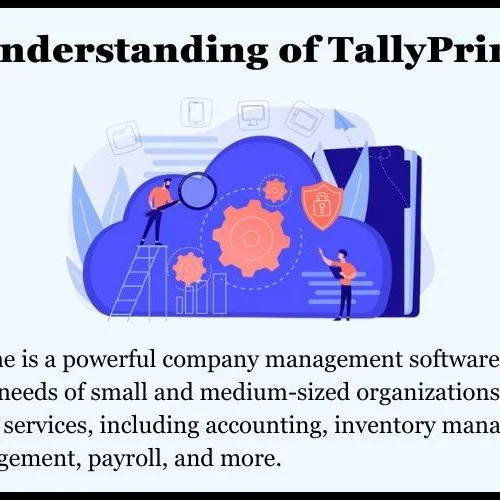 nderstanding of TallyPrin

ne is a powerful company management software needs of small and medium-sized organizations services, including accounting, inventory mana gement, payroll, and more.